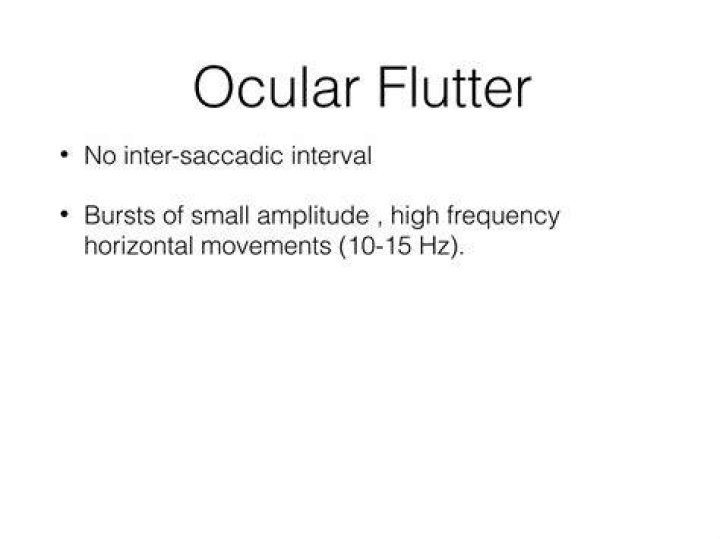 Ocular Flutter

• No inter-saccadic interval

• Bursts of small amplitude , high frequency horizontal movements (10-15 Hz).